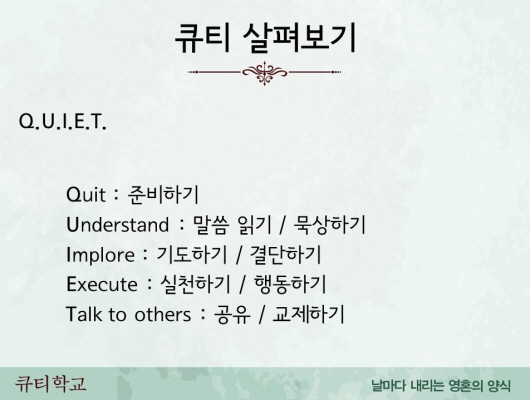 큐티 살펴보기

Q.U.I.E.T.

Quit : 준비하기
Understand : 말씀 읽기 / 묵상하기
Implore : 기도하기 / 결단하기
Execute : 실천하기 / 행동하기
Talk to others : 공유 / 교제하기

큐티학교

날마다 내리는 영혼의 양식